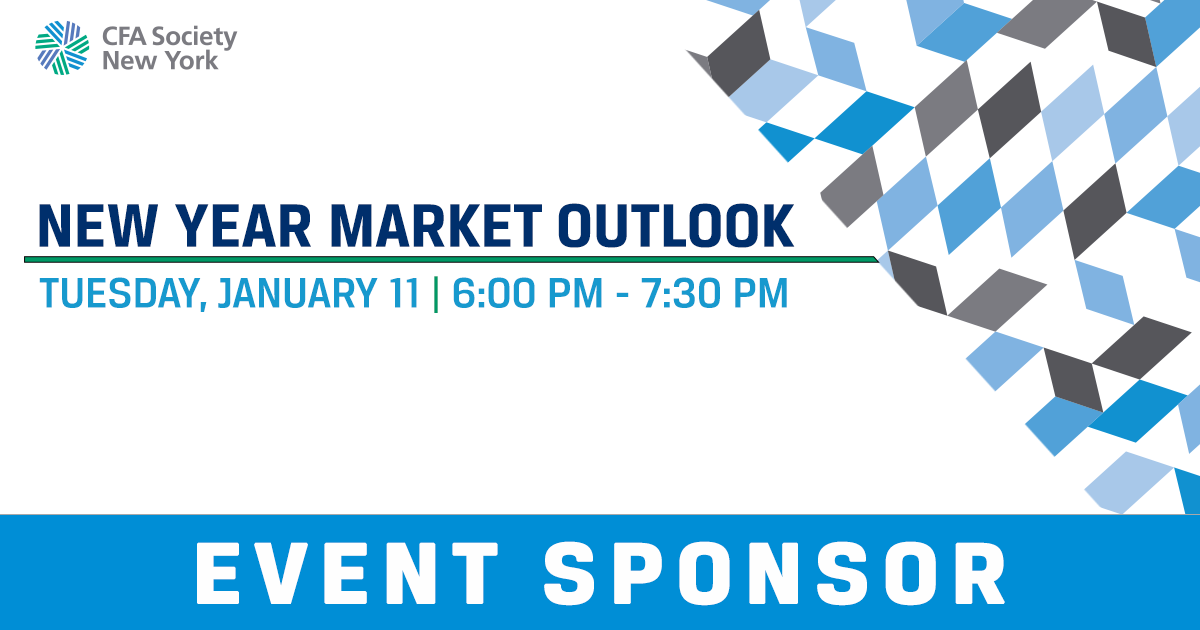 CFA Society
New York

NEW YEAR MARKET OUTLOOK

TUESDAY, JANUARY 11 | 6:00 PM - 7:30 PM

EVENT SPONSOR